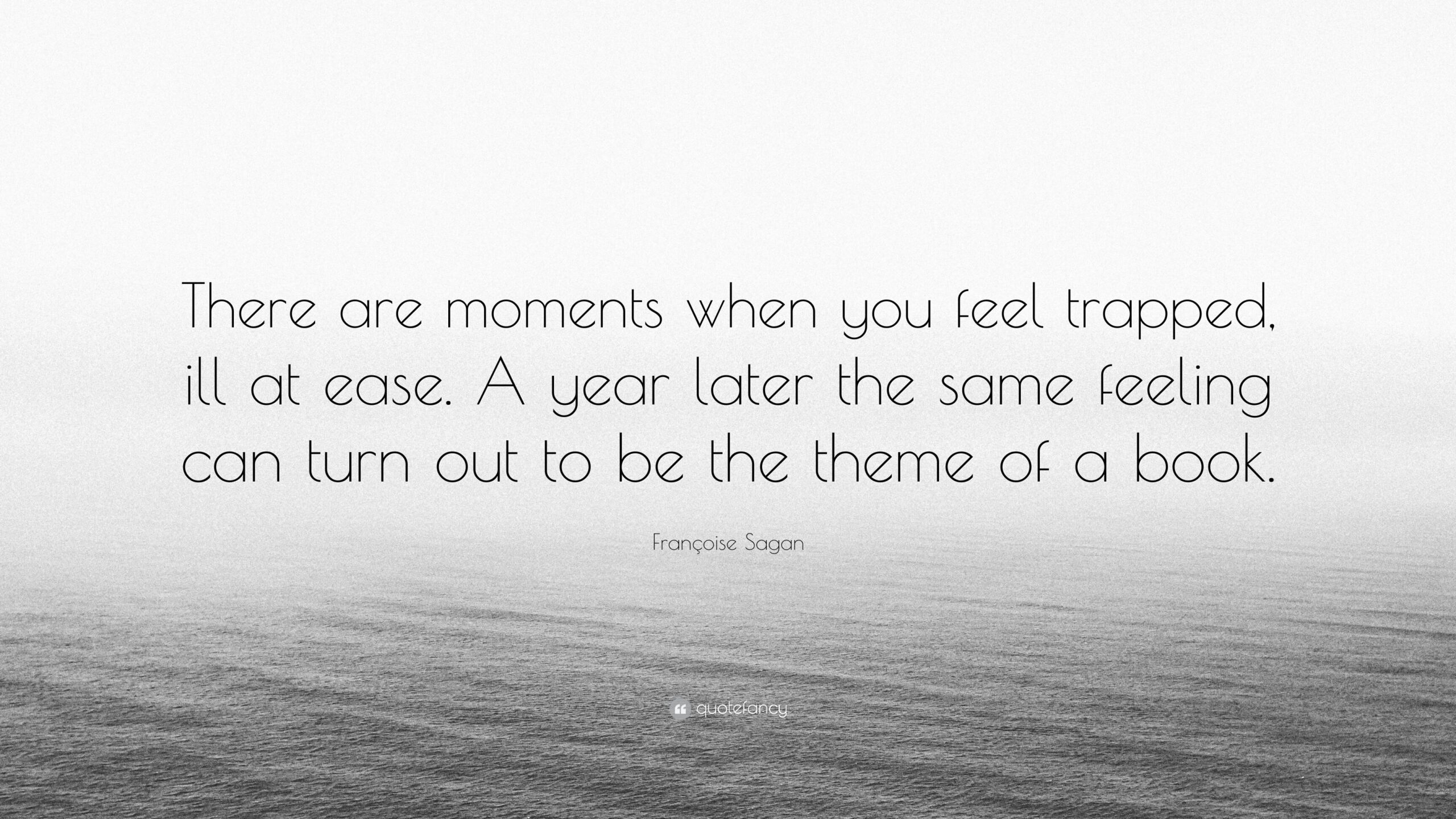 There are moments when you feel trapped, ill at ease. A year later the same feeling can turn out to be the theme of a book.

Françoise Sagan

quotefancy